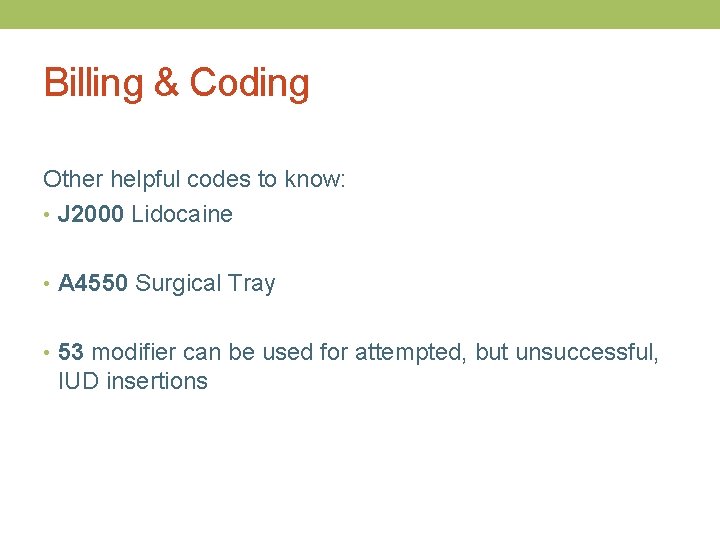 Billing & Coding

Other helpful codes to know:
• J2000 Lidocaine

• A4550 Surgical Tray

• 53 modifier can be used for attempted, but unsuccessful, IUD insertions